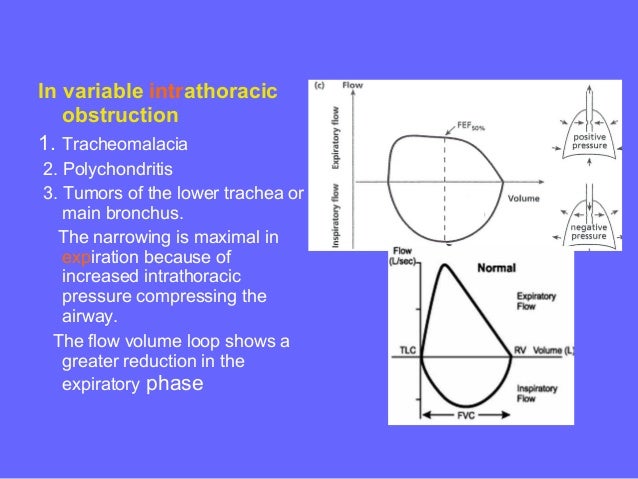 In variable intrathoracic obstruction

1. Tracheomalacia

2. Polychondritis

3. Tumors of the lower trachea or main bronchus.

The narrowing is maximal in expiration because of increased intrathoracic pressure compressing the airway.

The flow volume loop shows a greater reduction in the expiratory phase

(c) Flow

Expiratory flow

Inspiratory flow

$FEF_{50\%}$

Volume

positive pressure

negative pressure

Flow (L/sec)

Normal

Expiratory Flow

TLC

RV Volume (L)

Inspiratory Flow

FVC